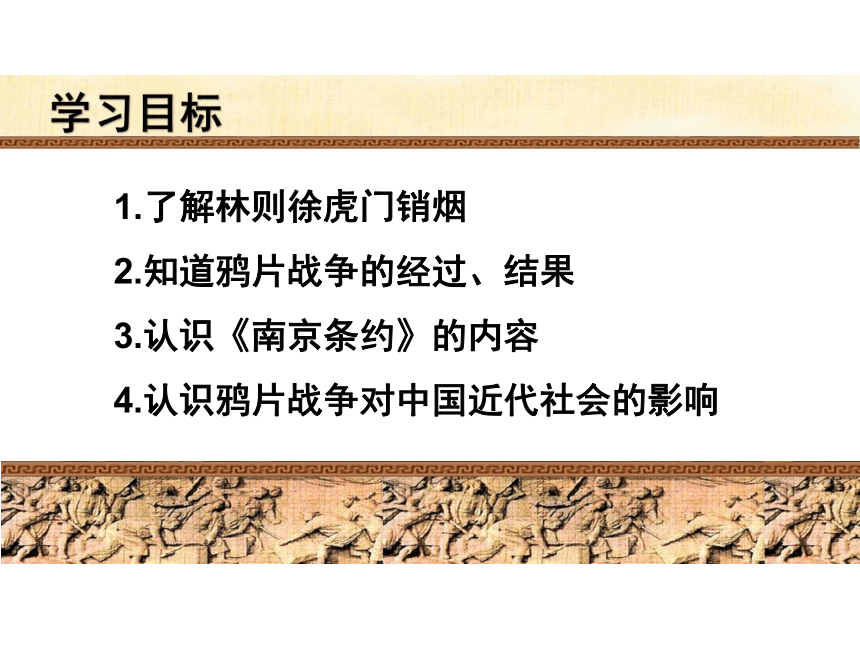 学习目标

1.了解林则徐虎门销烟

2.知道鸦片战争的经过、结果

3.认识《南京条约》的内容

4.认识鸦片战争对中国近代社会的影响